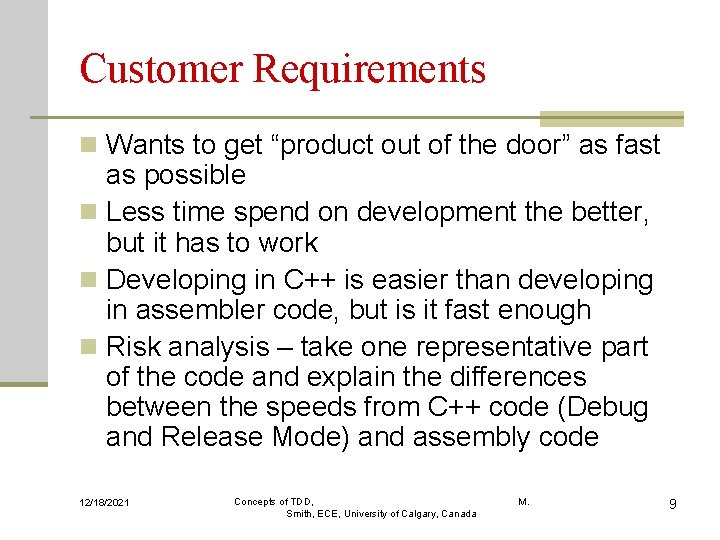 Customer Requirements

Wants to get “product out of the door” as fast as possible

Less time spend on development the better, but it has to work

Developing in C++ is easier than developing in assembler code, but is it fast enough

Risk analysis – take one representative part of the code and explain the differences between the speeds from C++ code (Debug and Release Mode) and assembly code

12/18/2021 Concepts of TDD, M. Smith, ECE, University of Calgary, Canada 9